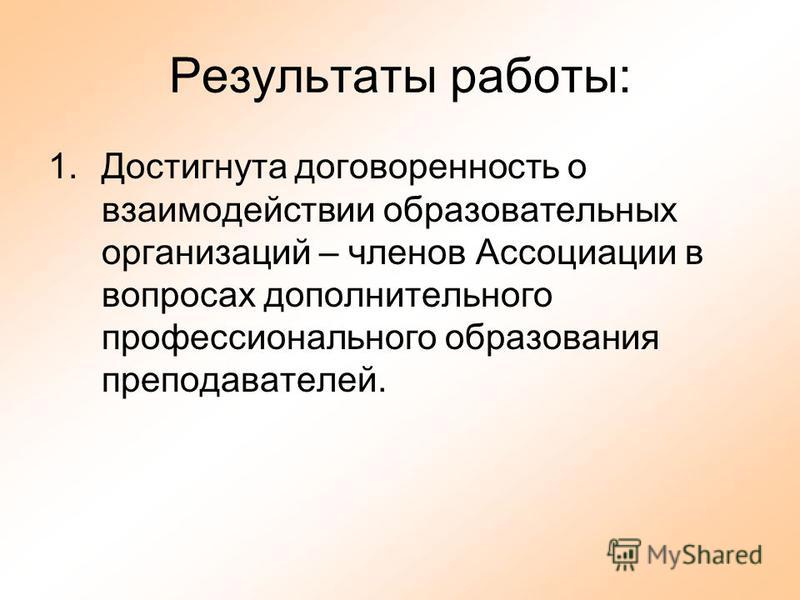 Результаты работы:

1. Достигнута договоренность о взаимодействии образовательных организаций – членов Ассоциации в вопросах дополнительного профессионального образования преподавателей.

MyShared